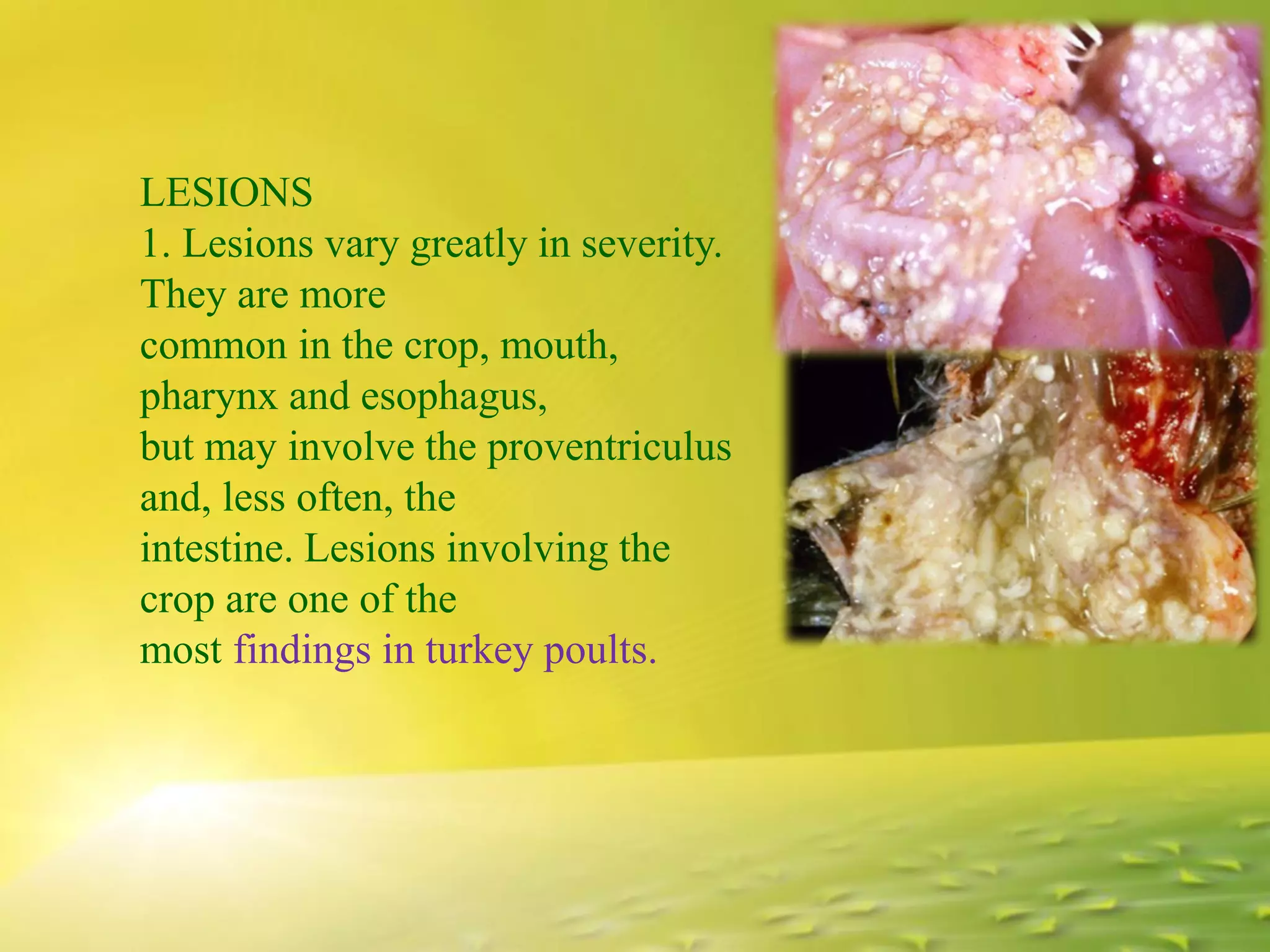 LESIONS
1. Lesions vary greatly in severity. They are more common in the crop, mouth, pharynx and esophagus, but may involve the proventriculus and, less often, the intestine. Lesions involving the crop are one of the most findings in turkey poults.